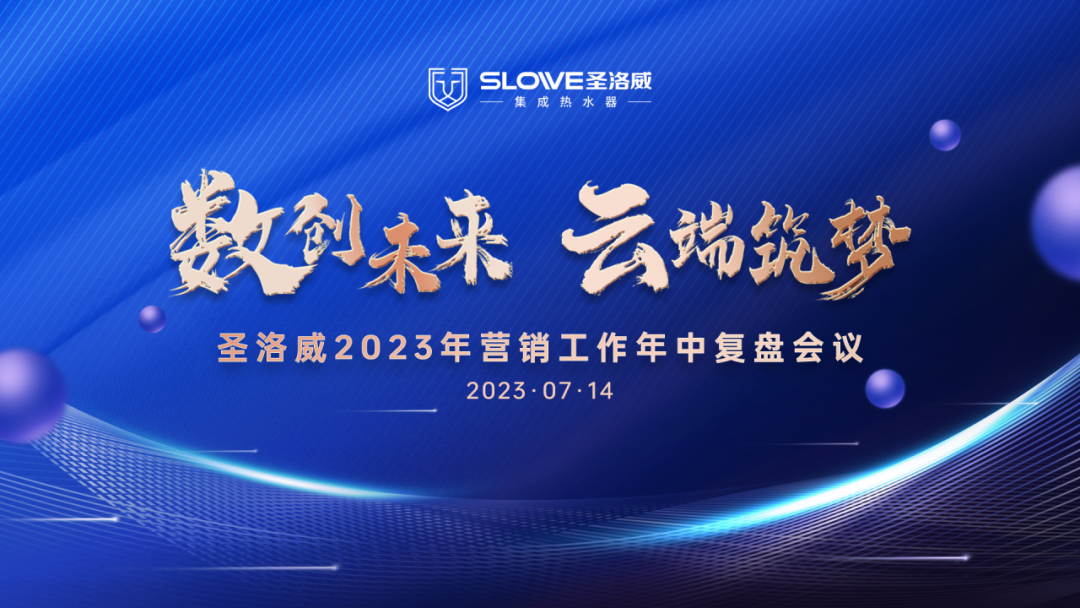 SLOWE圣洛威
集成热水器

数创未来 云端筑梦

圣洛威2023年营销工作年中复盘会议

2023·07·14